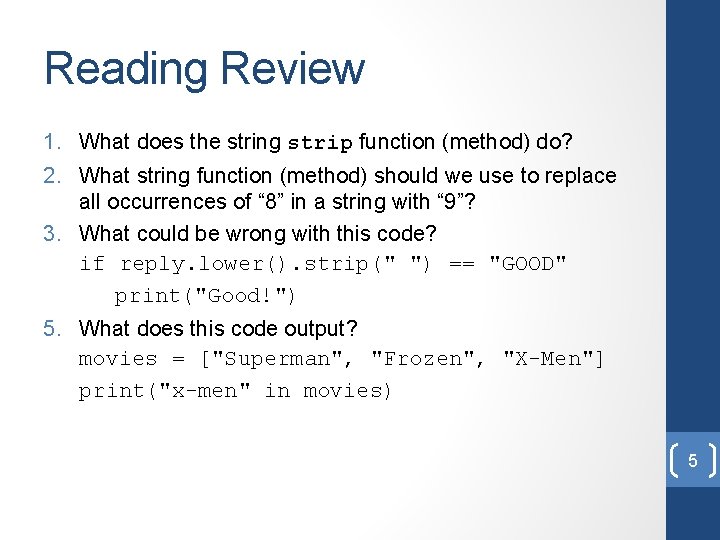 Reading Review

1. What does the string strip function (method) do?
2. What string function (method) should we use to replace all occurrences of “8” in a string with “9”?
3. What could be wrong with this code?
if reply.lower().strip(" ") == "GOOD"
    print("Good!")
5. What does this code output?
movies = ["Superman", "Frozen", "X-Men"]
print("x-men" in movies)

5